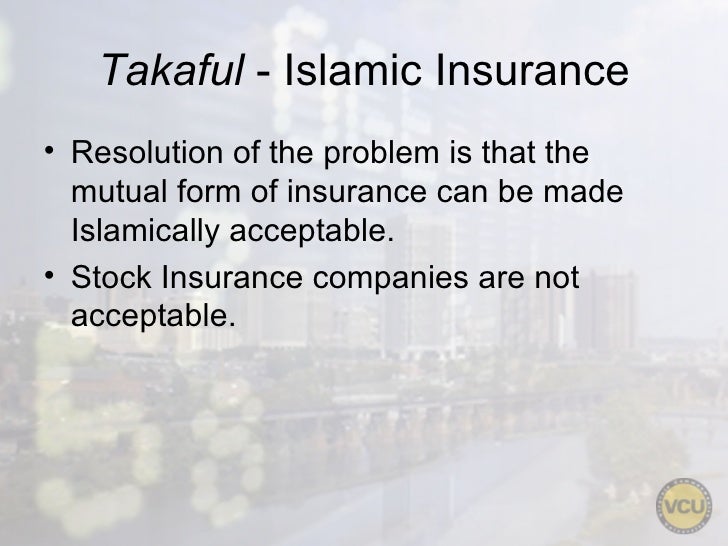 Takaful - Islamic Insurance

• Resolution of the problem is that the mutual form of insurance can be made Islamically acceptable.

• Stock Insurance companies are not acceptable.

VCU